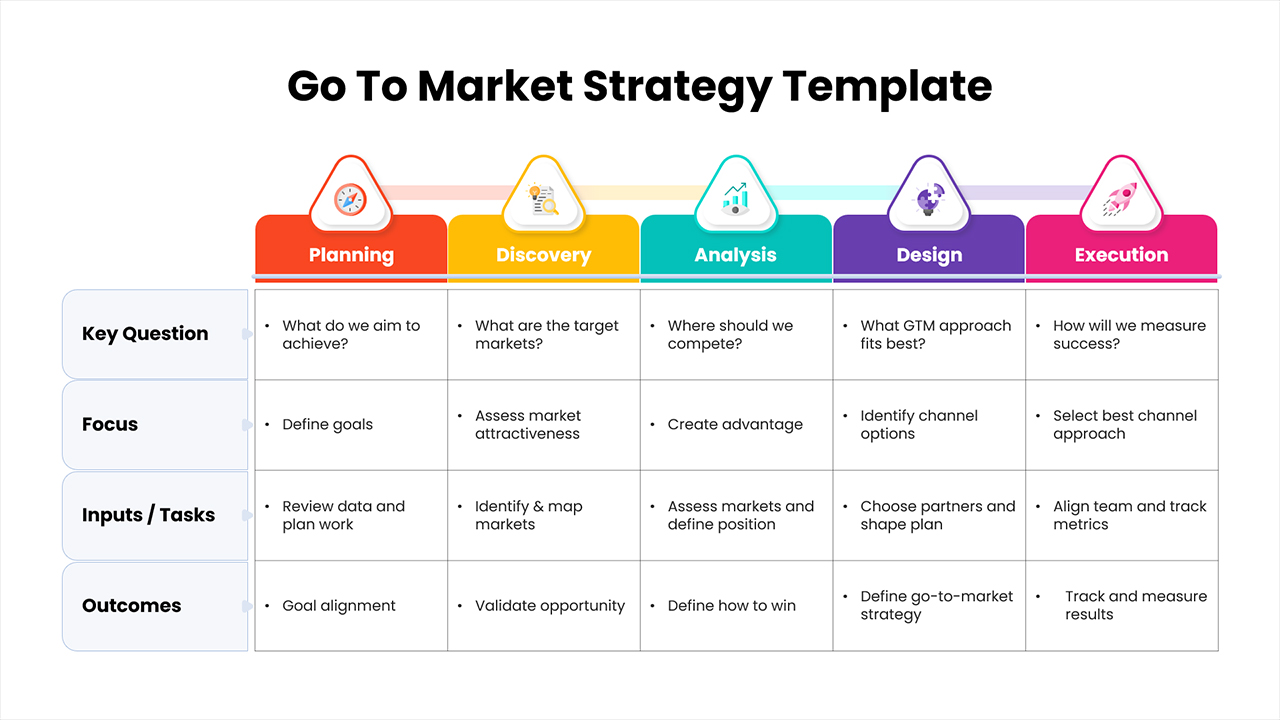 Go To Market Strategy Template

| | Planning | Discovery | Analysis | Design | Execution |
|---|---|---|---|---|---|
| Key Question | • What do we aim to achieve? | • What are the target markets? | • Where should we compete? | • What GTM approach fits best? | • How will we measure success? |
| Focus | • Define goals | • Assess market attractiveness | • Create advantage | • Identify channel options | • Select best channel approach |
| Inputs / Tasks | • Review data and plan work | • Identify & map markets | • Assess markets and define position | • Choose partners and shape plan | • Align team and track metrics |
| Outcomes | • Goal alignment | • Validate opportunity | • Define how to win | • Define go-to-market strategy | • Track and measure results |